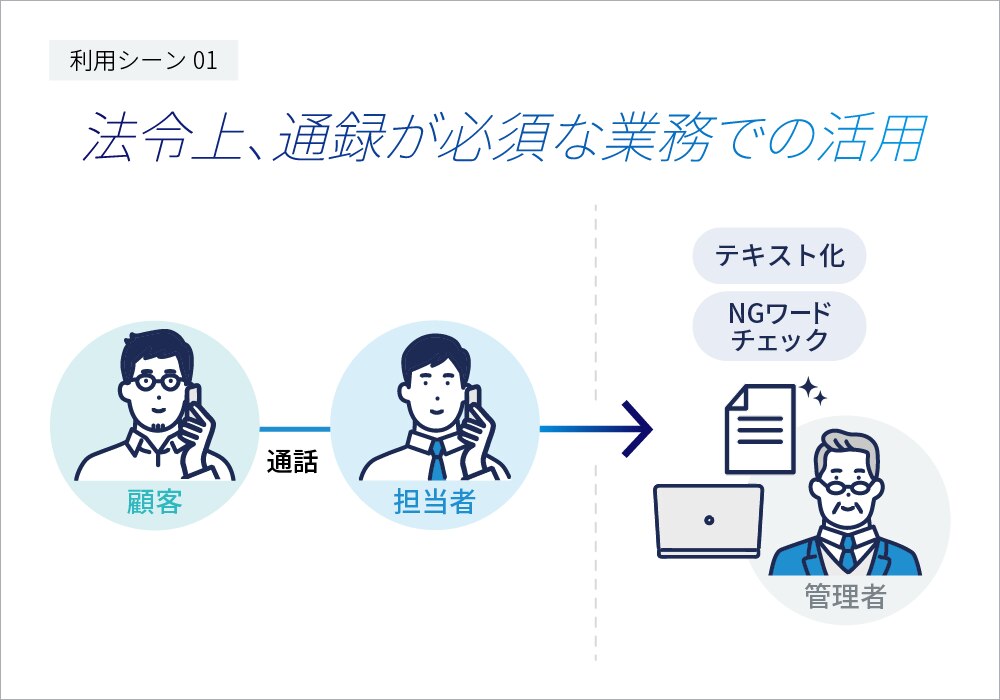 利用シーン 01

法令上、通録が必須な業務での活用

テキスト化

NGワード チェック

顧客

通話

担当者

管理者